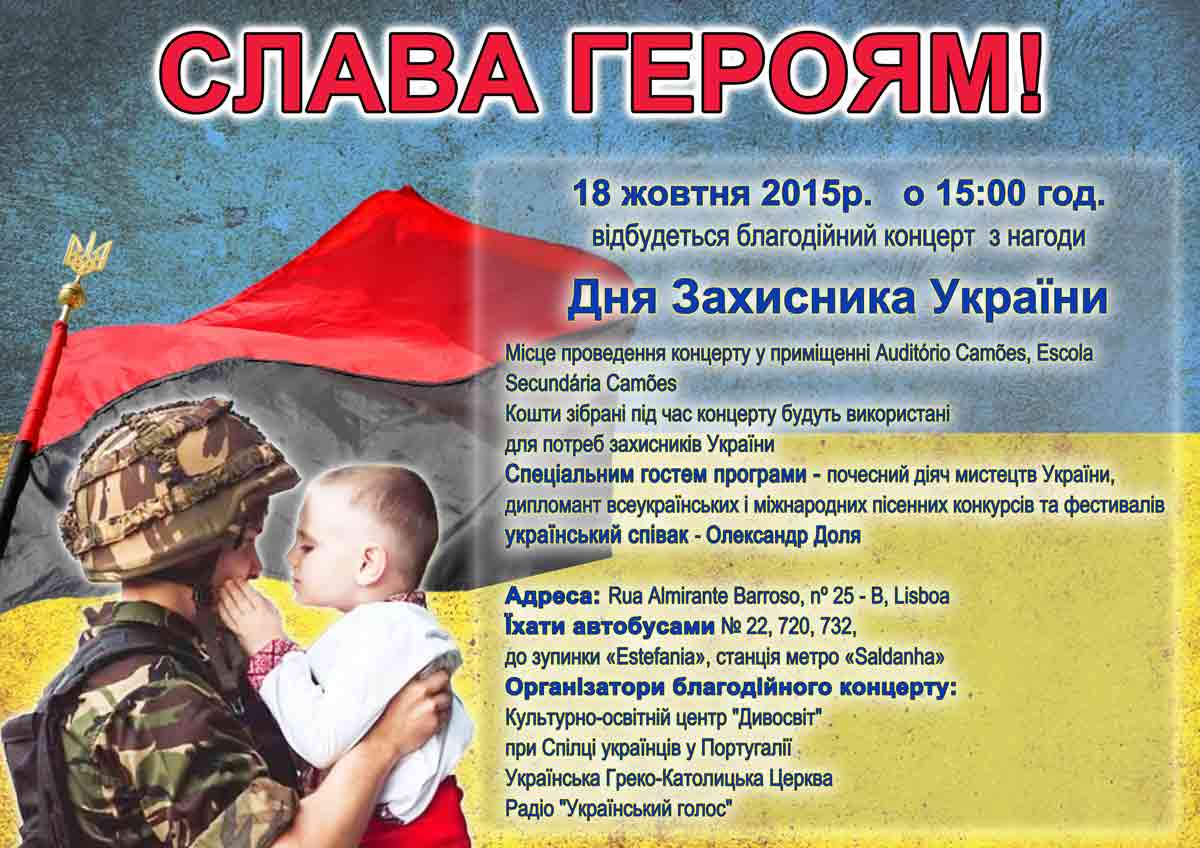 СЛАВА ГЕРОЯМ!

18 жовтня 2015р. о 15:00 год.
відбудеться благодійний концерт з нагоди

Дня Захисника України

Місце проведення концерту у приміщенні Auditório Camões, Escola Secundária Camões
Кошти зібрані під час концерту будуть використані для потреб захисників України
Спеціальним гостем програми - почесний діяч мистецтв України, дипломант всеукраїнських і міжнародних пісенних конкурсів та фестивалів український співак - Олександр Доля

Адреса: Rua Almirante Barroso, nº 25 - B, Lisboa
Їхати автобусами № 22, 720, 732,
до зупинки «Estefania», станція метро «Saldanha»
Організатори благодійного концерту:
Культурно-освітній центр "Дивосвіт"
при Спілці українців у Португалії
Українська Греко-Католицька Церква
Радіо "Український голос"